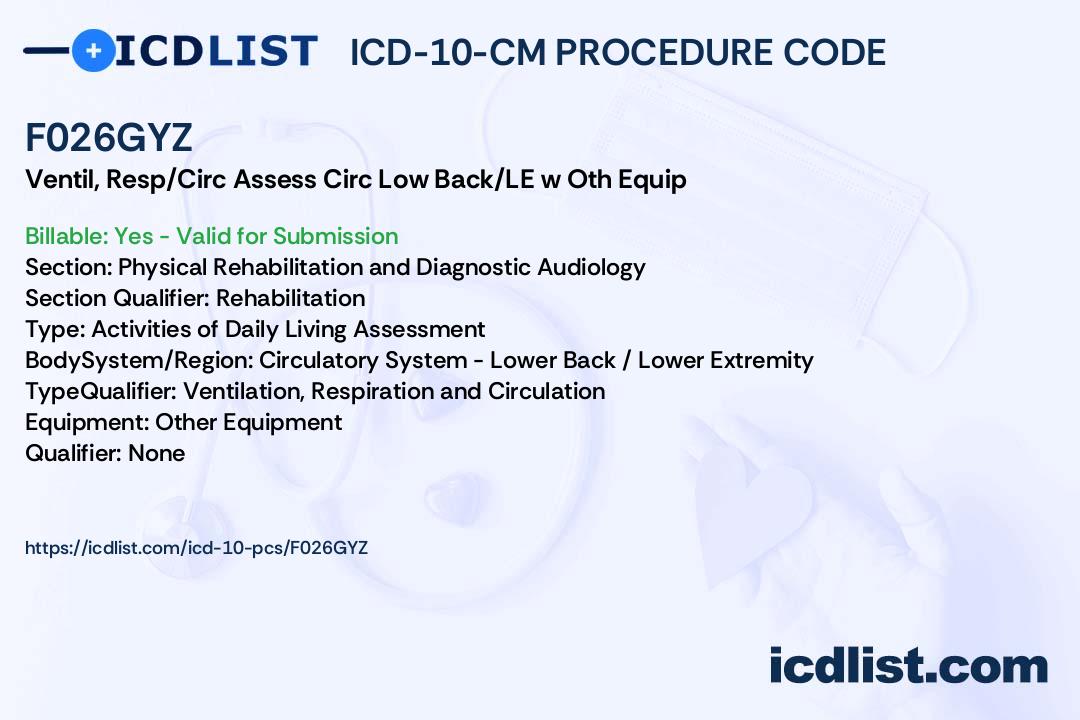 ICDLIST ICD-10-CM PROCEDURE CODE

F026GYZ

Ventil, Resp/Circ Assess Circ Low Back/LE w Oth Equip

Billable: Yes - Valid for Submission
Section: Physical Rehabilitation and Diagnostic Audiology
Section Qualifier: Rehabilitation
Type: Activities of Daily Living Assessment
BodySystem/Region: Circulatory System - Lower Back / Lower Extremity
TypeQualifier: Ventilation, Respiration and Circulation
Equipment: Other Equipment
Qualifier: None

https://icdlist.com/icd-10-pcs/F026GYZ

icdlist.com